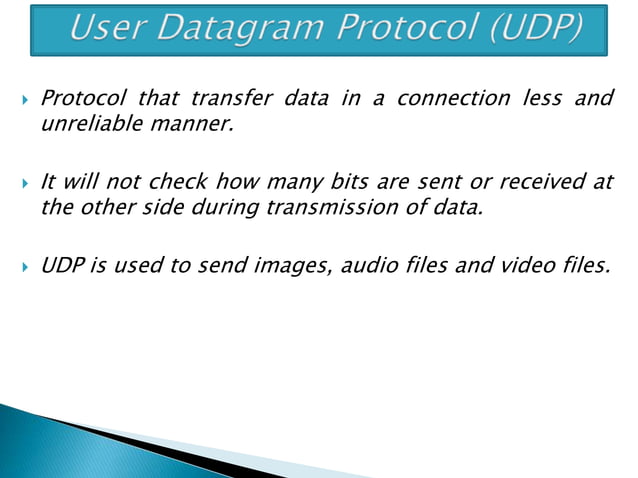 User Datagram Protocol (UDP)

Protocol that transfer data in a connection less and unreliable manner.

It will not check how many bits are sent or received at the other side during transmission of data.

UDP is used to send images, audio files and video files.